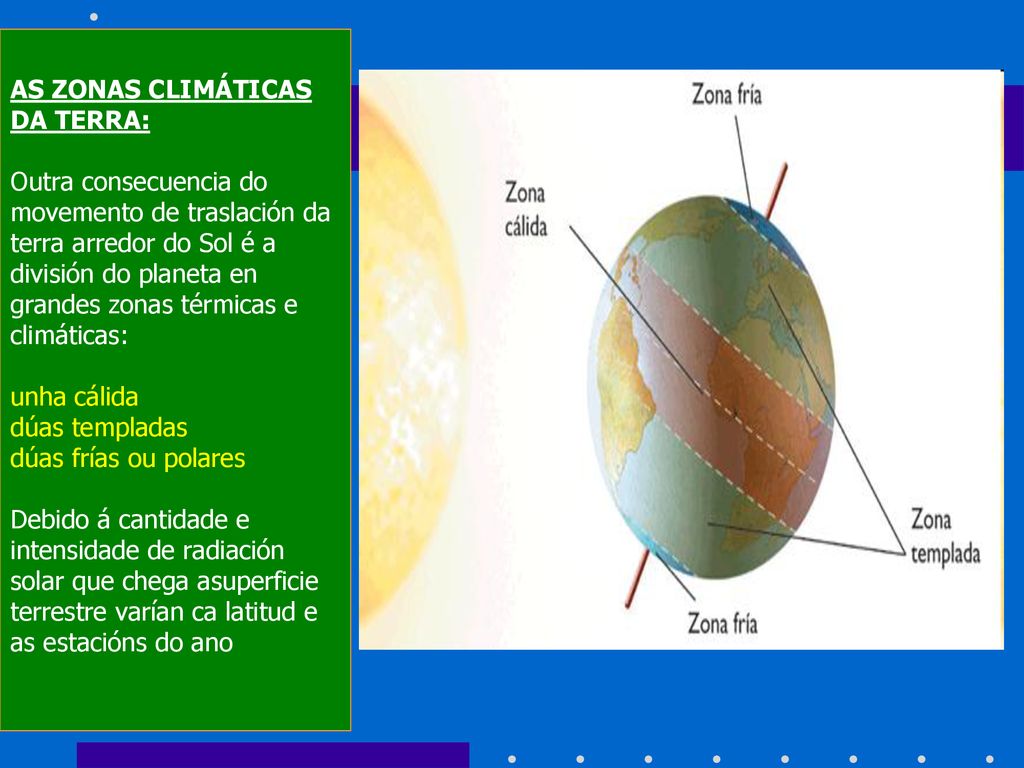 AS ZONAS CLIMÁTICAS DA TERRA:

Outra consecuencia do movemento de traslación da terra arredor do Sol é a división do planeta en grandes zonas térmicas e climáticas:

unha cálida
dúas templadas
dúas frías ou polares

Debido á cantidade e intensidade de radiación solar que chega asuperficie terrestre varían ca latitud e as estacións do ano

Zona fría

Zona cálida

Zona templada

Zona fría